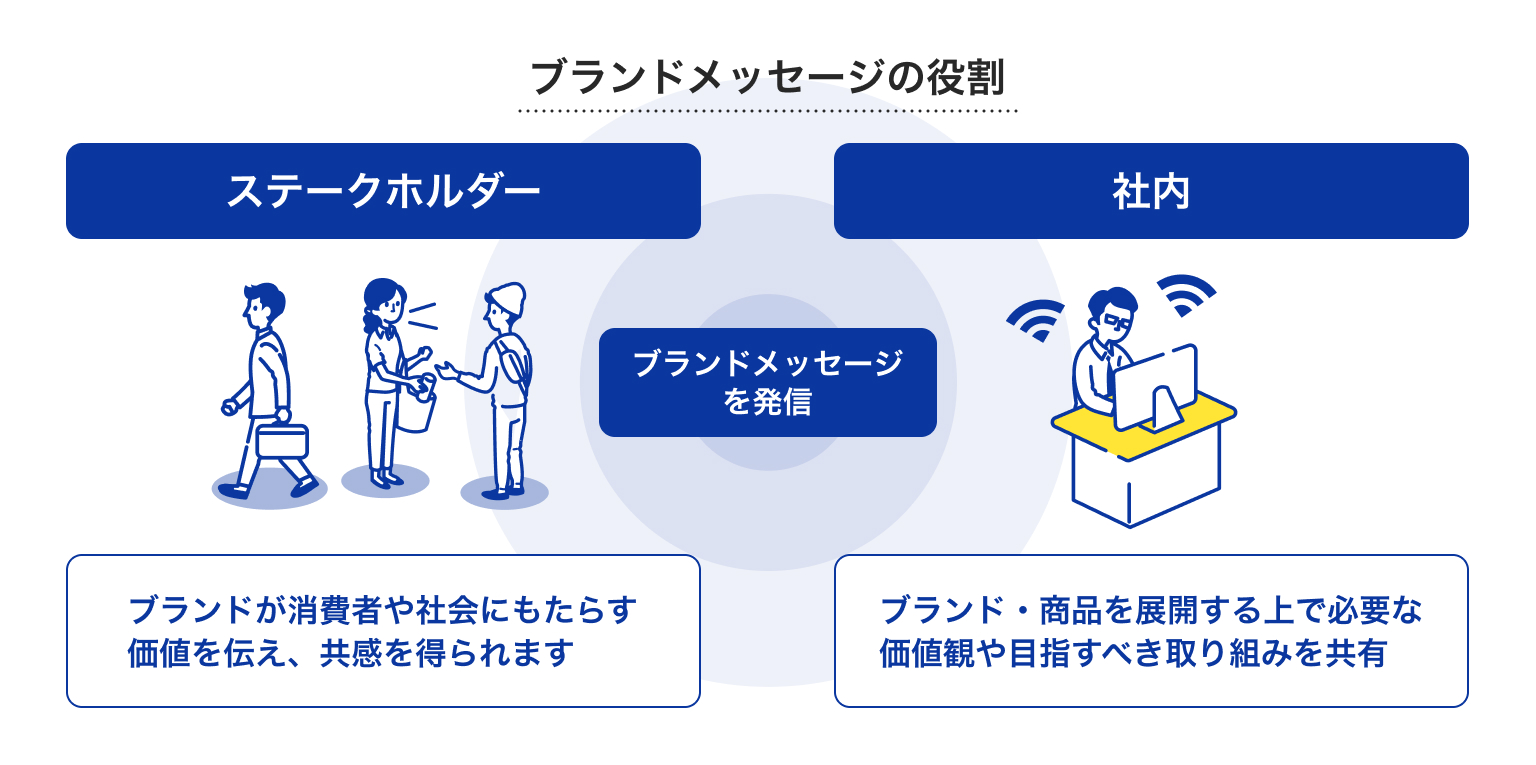 ブランドメッセージの役割

ステークホルダー

社内

ブランドメッセージを発信

ブランドが消費者や社会にもたらす価値を伝え、共感を得られます

ブランド・商品を展開する上で必要な価値観や目指すべき取り組みを共有